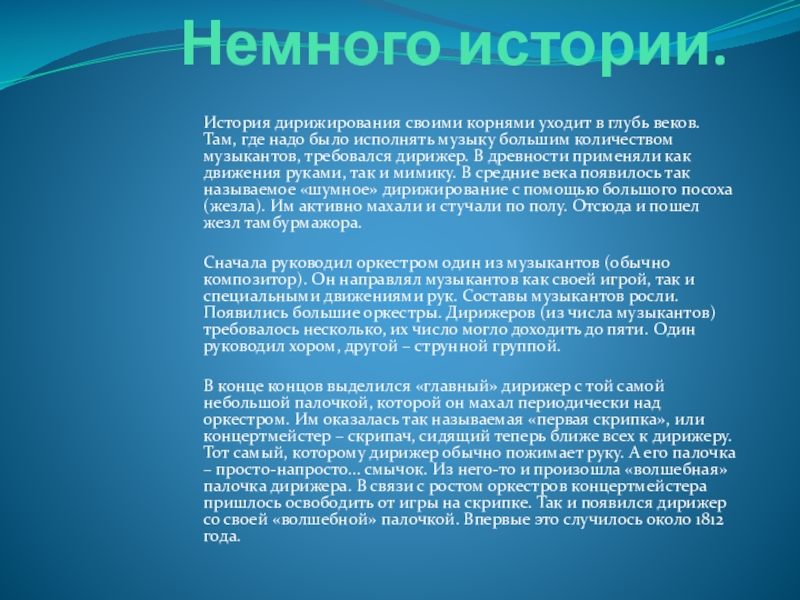 Немного истории.

История дирижирования своими корнями уходит в глубь веков. Там, где надо было исполнять музыку большим количеством музыкантов, требовался дирижер. В древности применяли как движения руками, так и мимику. В средние века появилось так называемое «шумное» дирижирование с помощью большого посоха (жезла). Им активно махали и стучали по полу. Отсюда и пошел жезл тамбурмажора.

Сначала руководил оркестром один из музыкантов (обычно композитор). Он направлял музыкантов как своей игрой, так и специальными движениями рук. Составы музыкантов росли. Появились большие оркестры. Дирижеров (из числа музыкантов) требовалось несколько, их число могло доходить до пяти. Один руководил хором, другой – струнной группой.

В конце концов выделился «главный» дирижер с той самой небольшой палочкой, которой он махал периодически над оркестром. Им оказалась так называемая «первая скрипка», или концертмейстер – скрипач, сидящий теперь ближе всех к дирижеру. Тот самый, которому дирижер обычно пожимает руку. А его палочка – просто-напросто... смычок. Из него-то и произошла «волшебная» палочка дирижера. В связи с ростом оркестров концертмейстера пришлось освободить от игры на скрипке. Так и появился дирижер со своей «волшебной» палочкой. Впервые это случилось около 1812 года.